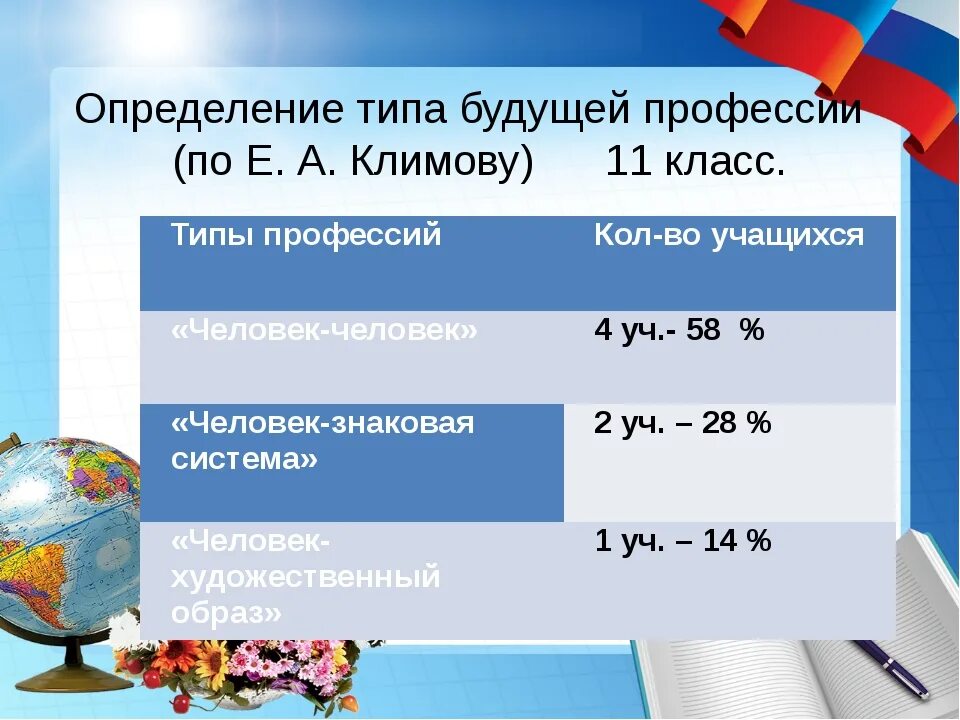 Определение типа будущей профессии (по Е. А. Климову) 11 класс.

| Типы профессий | Кол-во учащихся |
|---|---|
| «Человек-человек» | 4 уч.- 58 % |
| «Человек-знаковая система» | 2 уч. – 28 % |
| «Человек-художественный образ» | 1 уч. – 14 % |